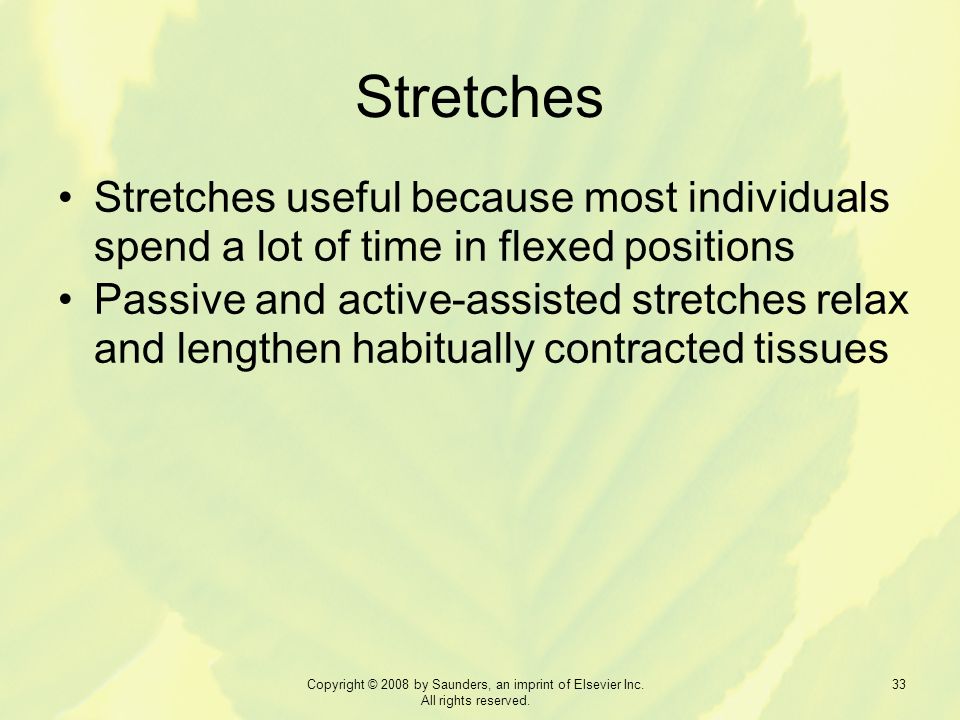 Stretches

• Stretches useful because most individuals spend a lot of time in flexed positions
• Passive and active-assisted stretches relax and lengthen habitually contracted tissues

Copyright © 2008 by Saunders, an imprint of Elsevier Inc. All rights reserved.

33